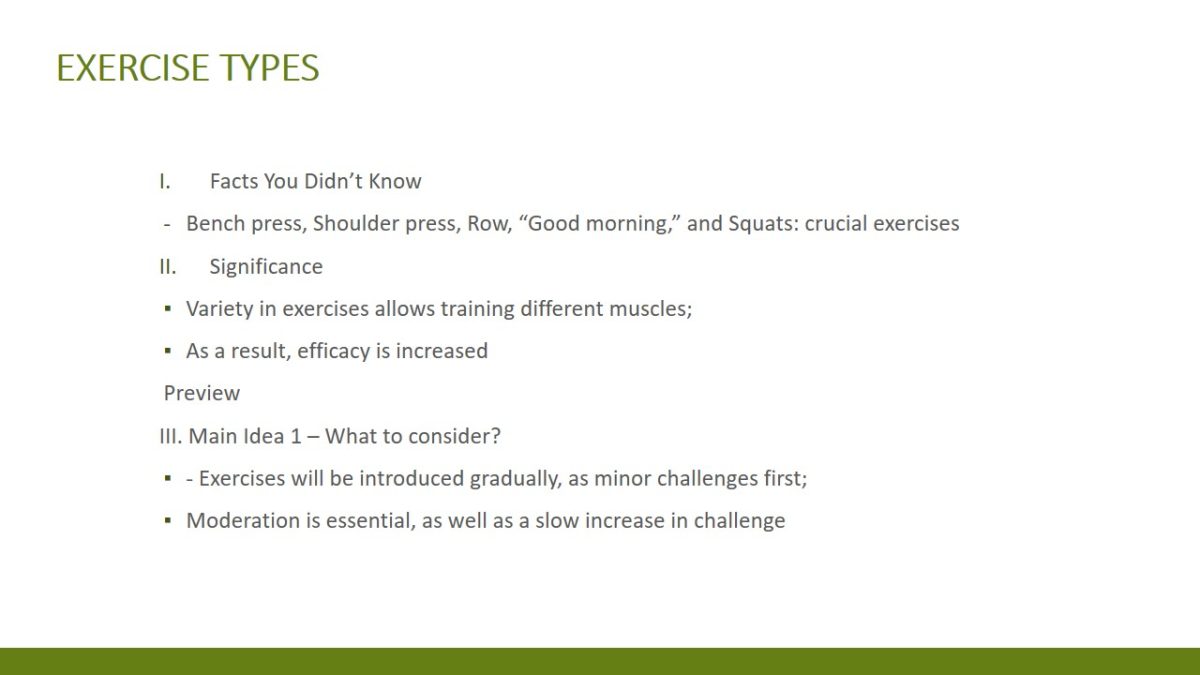 EXERCISE TYPES

I. Facts You Didn’t Know

- Bench press, Shoulder press, Row, “Good morning,” and Squats: crucial exercises

II. Significance

▪ Variety in exercises allows training different muscles;

▪ As a result, efficacy is increased

Preview

III. Main Idea 1 – What to consider?

▪ - Exercises will be introduced gradually, as minor challenges first;

▪ Moderation is essential, as well as a slow increase in challenge